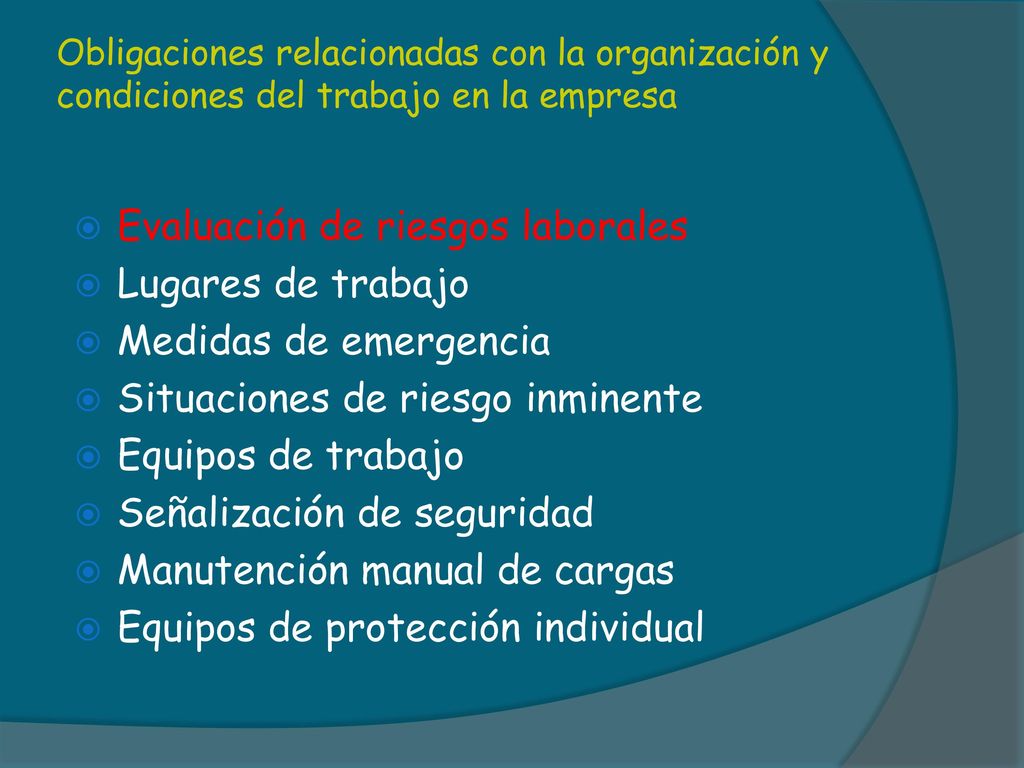 Obligaciones relacionadas con la organización y condiciones del trabajo en la empresa

Evaluación de riesgos laborales
Lugares de trabajo
Medidas de emergencia
Situaciones de riesgo inminente
Equipos de trabajo
Señalización de seguridad
Manutención manual de cargas
Equipos de protección individual